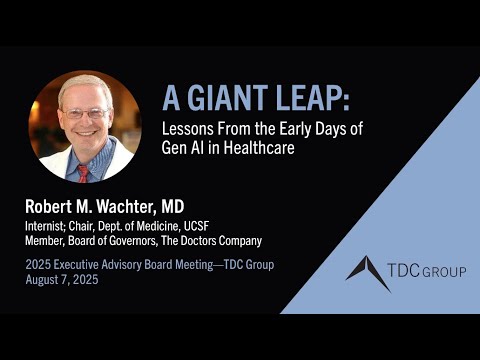 A GIANT LEAP:
Lessons From the Early Days of Gen AI in Healthcare

Robert M. Wachter, MD
Internist; Chair, Dept. of Medicine, UCSF
Member, Board of Governors, The Doctors Company

2025 Executive Advisory Board Meeting—TDC Group
August 7, 2025

TDC GROUP